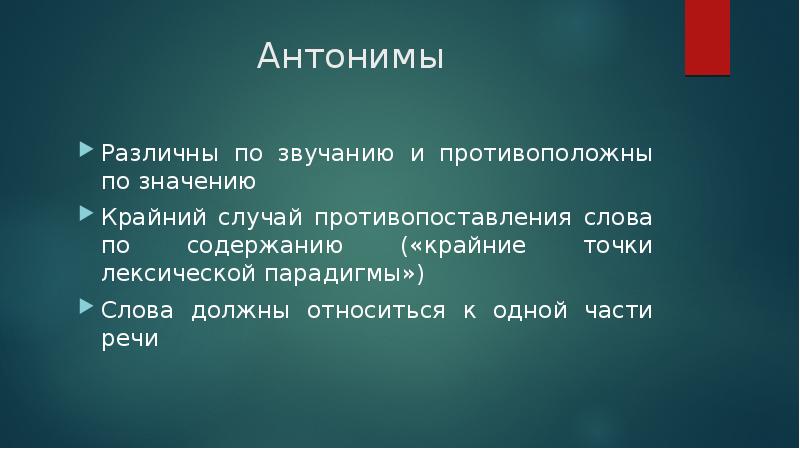 Антонимы

Различны по звучанию и противоположны по значению

Крайний случай противопоставления слова по содержанию («крайние точки лексической парадигмы»)

Слова должны относиться к одной части речи